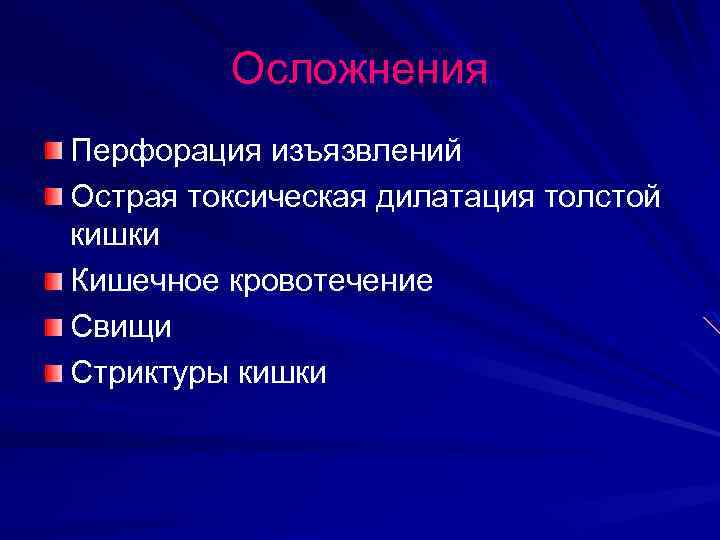 Осложнения

Перфорация изъязвлений
Острая токсическая дилатация толстой кишки
Кишечное кровотечение
Свищи
Стриктуры кишки